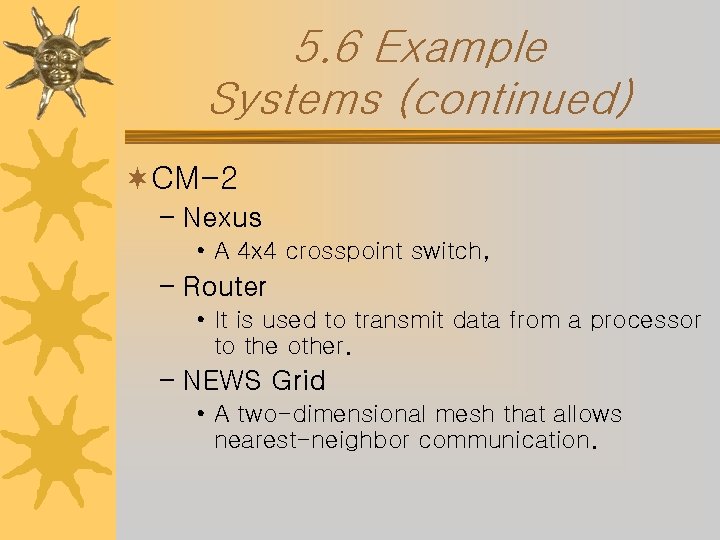 5.6 Example Systems (continued)

CM-2

– Nexus

• A 4x4 crosspoint switch,

– Router

• It is used to transmit data from a processor to the other.

– NEWS Grid

• A two-dimensional mesh that allows nearest-neighbor communication.